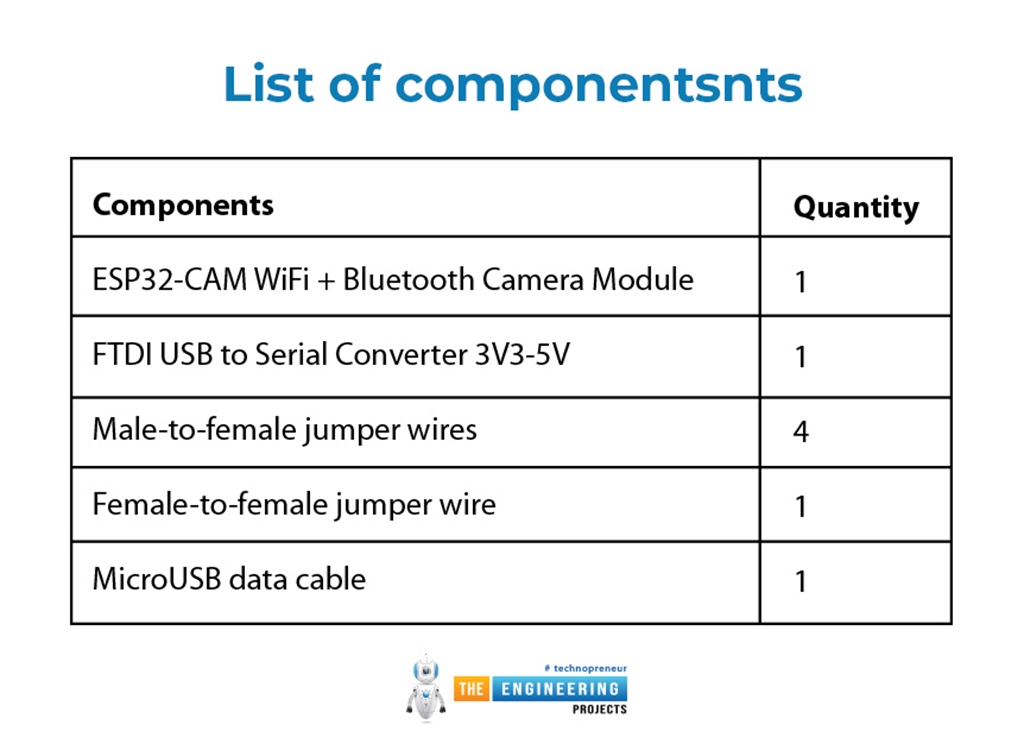 List of componentsnts

| Components | Quantity |
|---|---|
| ESP32-CAM WiFi + Bluetooth Camera Module | 1 |
| FTDI USB to Serial Converter 3V3-5V | 1 |
| Male-to-female jumper wires | 4 |
| Female-to-female jumper wire | 1 |
| MicroUSB data cable | 1 |

# technopreneur
THE ENGINEERING
PROJECTS